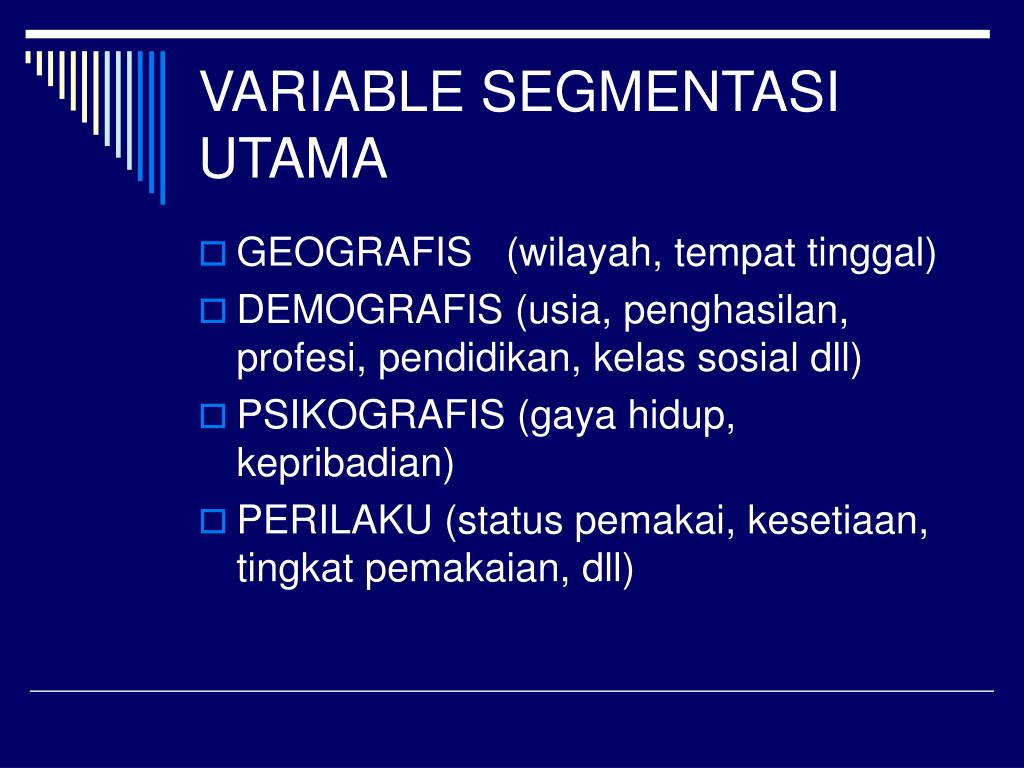 VARIABLE SEGMENTASI UTAMA

GEOGRAFIS (wilayah, tempat tinggal)

DEMOGRAFIS (usia, penghasilan, profesi, pendidikan, kelas sosial dll)

PSIKOGRAFIS (gaya hidup, kepribadian)

PERILAKU (status pemakai, kesetiaan, tingkat pemakaian, dll)